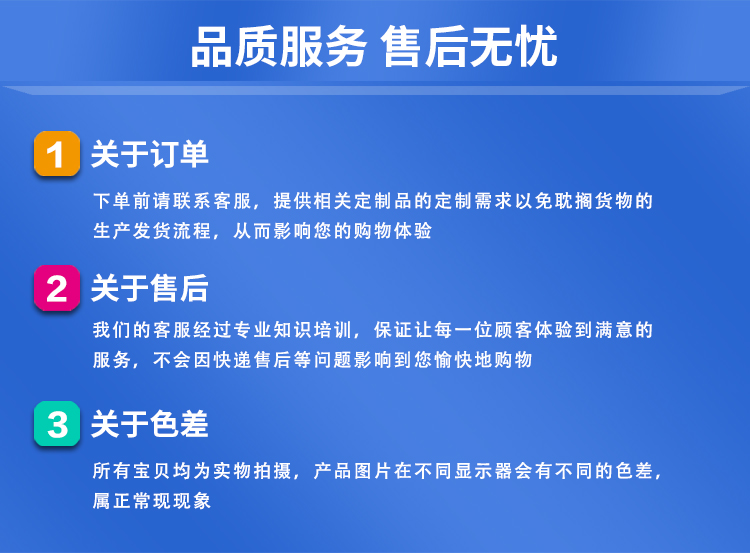 品质服务 售后无忧

1 关于订单

下单前请联系客服，提供相关定制品的定制需求以免耽搁货物的生产发货流程，从而影响您的购物体验

2 关于售后

我们的客服经过专业知识培训，保证让每一位顾客体验到满意的服务，不会因快递售后等问题影响到您愉快地购物

3 关于色差

所有宝贝均为实物拍摄，产品图片在不同显示器会有不同的色差，属正常现现象